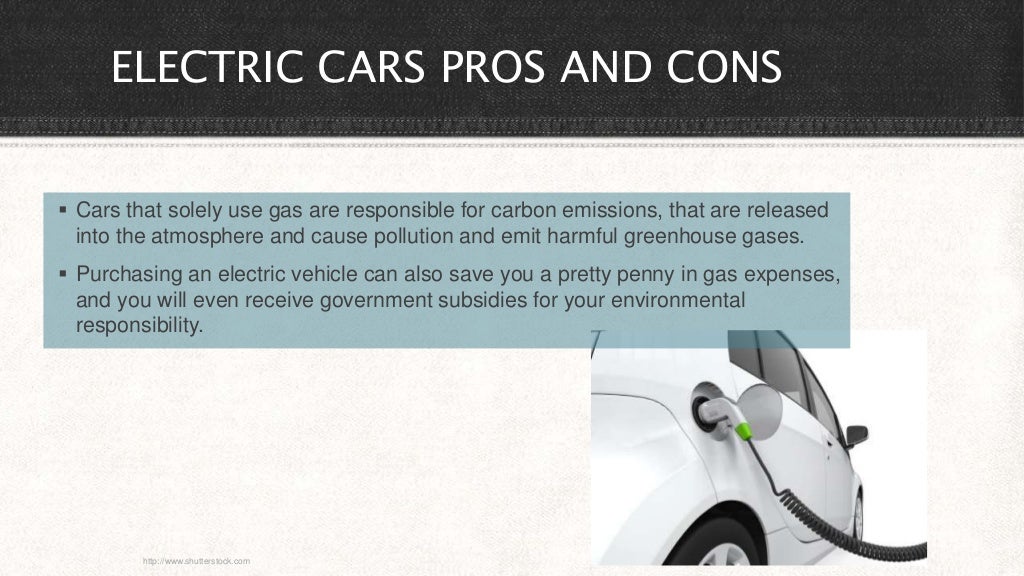 ELECTRIC CARS PROS AND CONS

▪ Cars that solely use gas are responsible for carbon emissions, that are released into the atmosphere and cause pollution and emit harmful greenhouse gases.

▪ Purchasing an electric vehicle can also save you a pretty penny in gas expenses, and you will even receive government subsidies for your environmental responsibility.

http://www.shutterstock.com